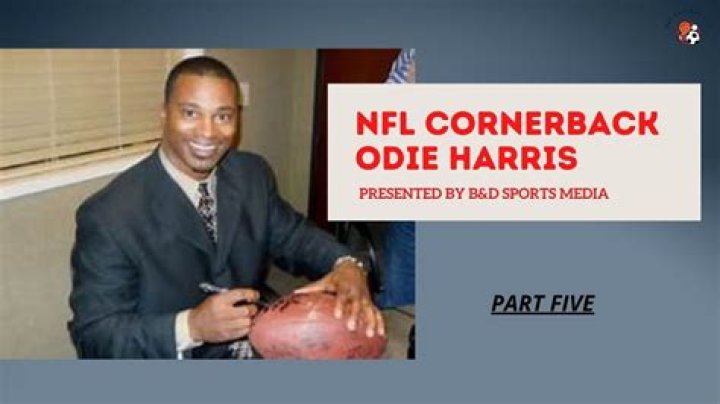 NFL CORNERBACK ODIE HARRIS

PRESENTED BY B&D SPORTS MEDIA

PART FIVE